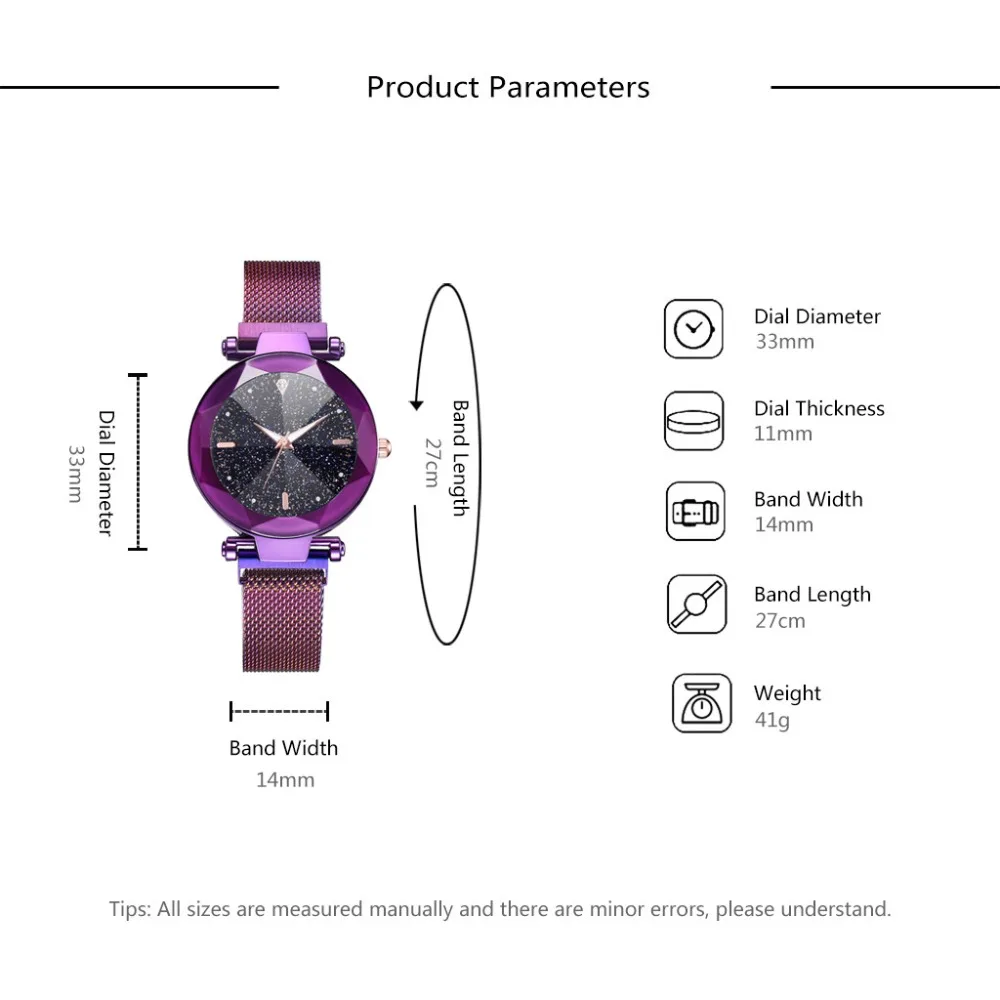 Product Parameters

Dial Diameter
33mm

Band Length
27cm

Band Width
14mm

Dial Diameter
33mm

Dial Thickness
11mm

Band Width
14mm

Band Length
27cm

Weight
41g

Tips: All sizes are measured manually and there are minor errors, please understand.